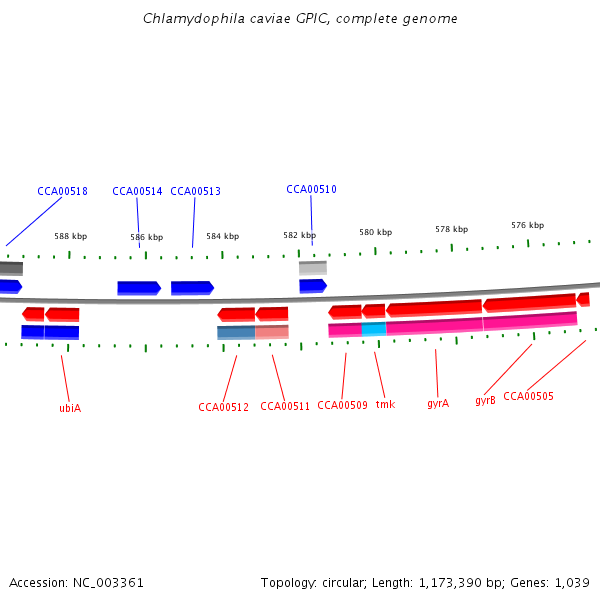 Chlamydophila caviae GPIC, complete genome

CCA00518 CCA00514 CCA00513 CCA00510

588 kbp 586 kbp 584 kbp 582 kbp 580 kbp 578 kbp 576 kbp

ubiA CCA00512 CCA00511 CCA00509 tmk gyrA gyrB CCA00505

Accession: NC_003361

Topology: circular; Length: 1,173,390 bp; Genes: 1,039